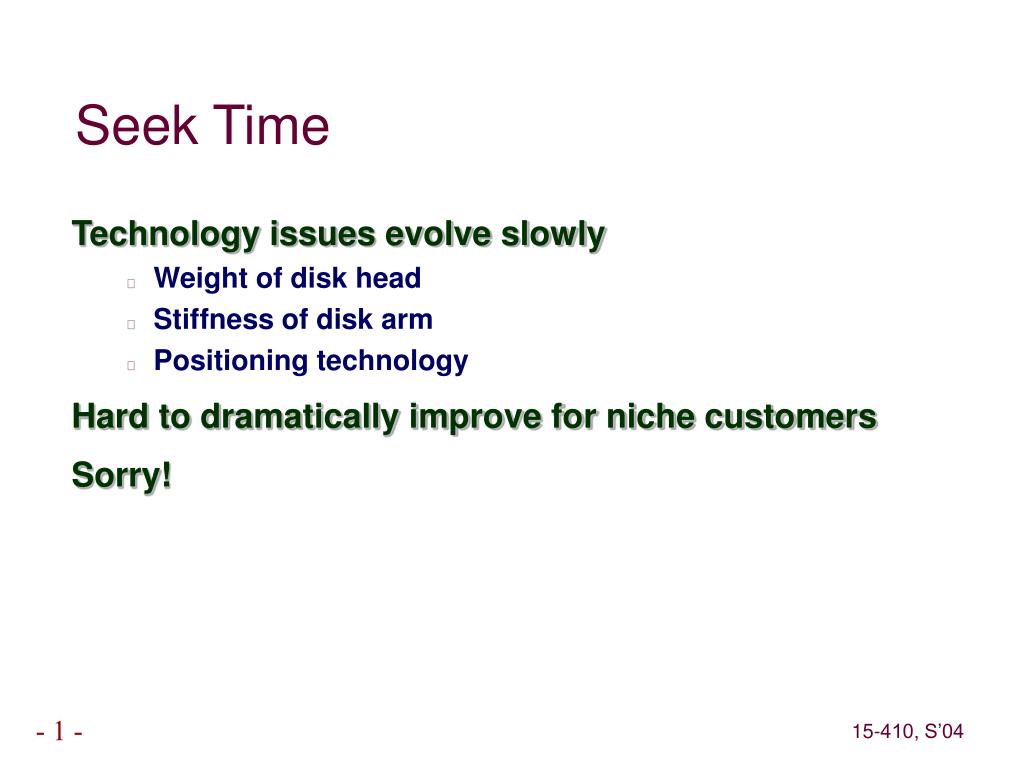 Seek Time

Technology issues evolve slowly

Weight of disk head

Stiffness of disk arm

Positioning technology

Hard to dramatically improve for niche customers

Sorry!

- 1 -

15-410, S'04